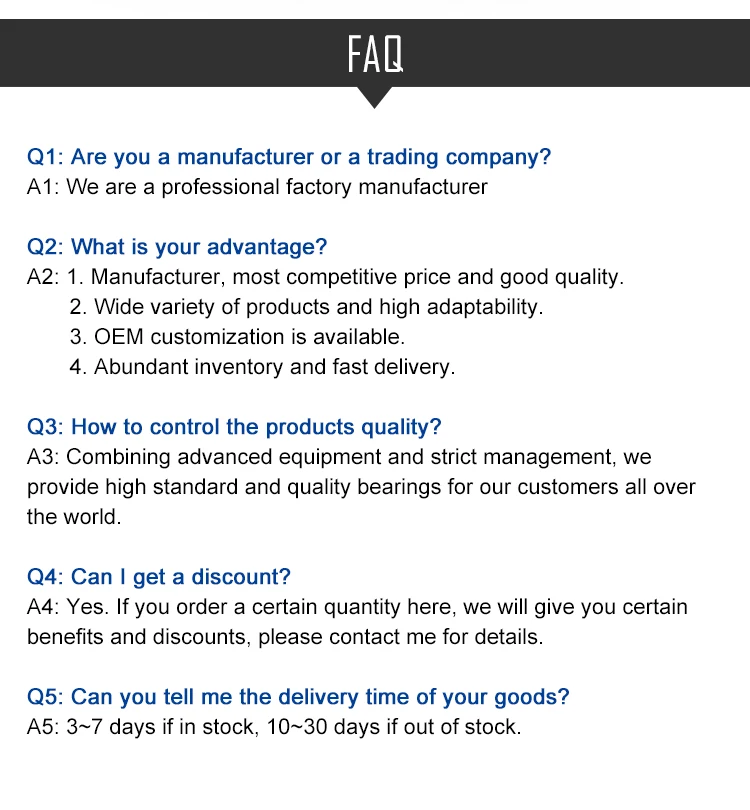 FAQ

Q1: Are you a manufacturer or a trading company?
A1: We are a professional factory manufacturer

Q2: What is your advantage?
A2: 1. Manufacturer, most competitive price and good quality.
2. Wide variety of products and high adaptability.
3. OEM customization is available.
4. Abundant inventory and fast delivery.

Q3: How to control the products quality?
A3: Combining advanced equipment and strict management, we provide high standard and quality bearings for our customers all over the world.

Q4: Can I get a discount?
A4: Yes. If you order a certain quantity here, we will give you certain benefits and discounts, please contact me for details.

Q5: Can you tell me the delivery time of your goods?
A5: 3~7 days if in stock, 10~30 days if out of stock.